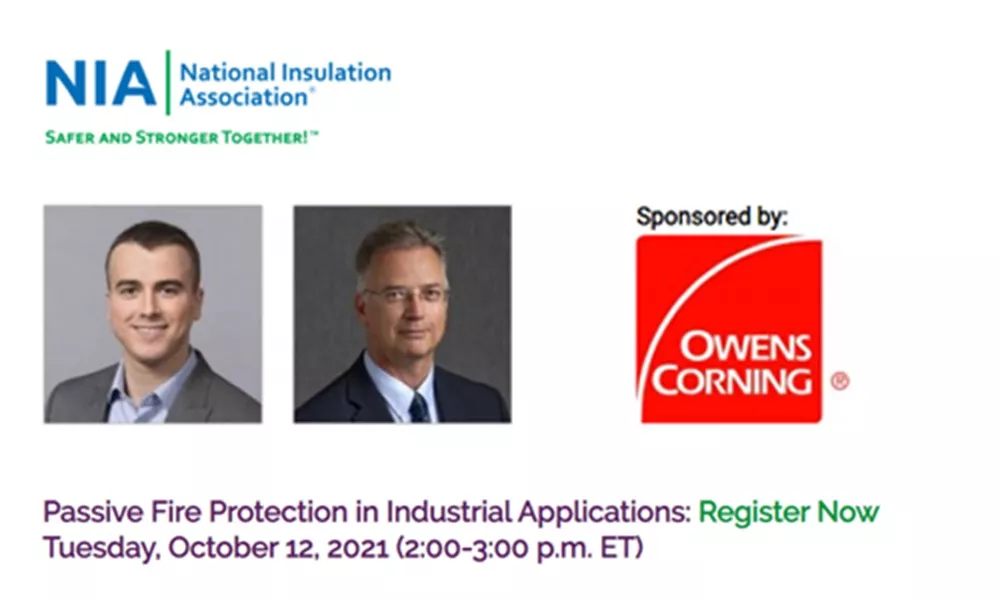 NIA National Insulation Association®

SAFER AND STRONGER TOGETHER!™

Sponsored by:

OWENS CORNING ®

Passive Fire Protection in Industrial Applications: Register Now
Tuesday, October 12, 2021 (2:00-3:00 p.m. ET)